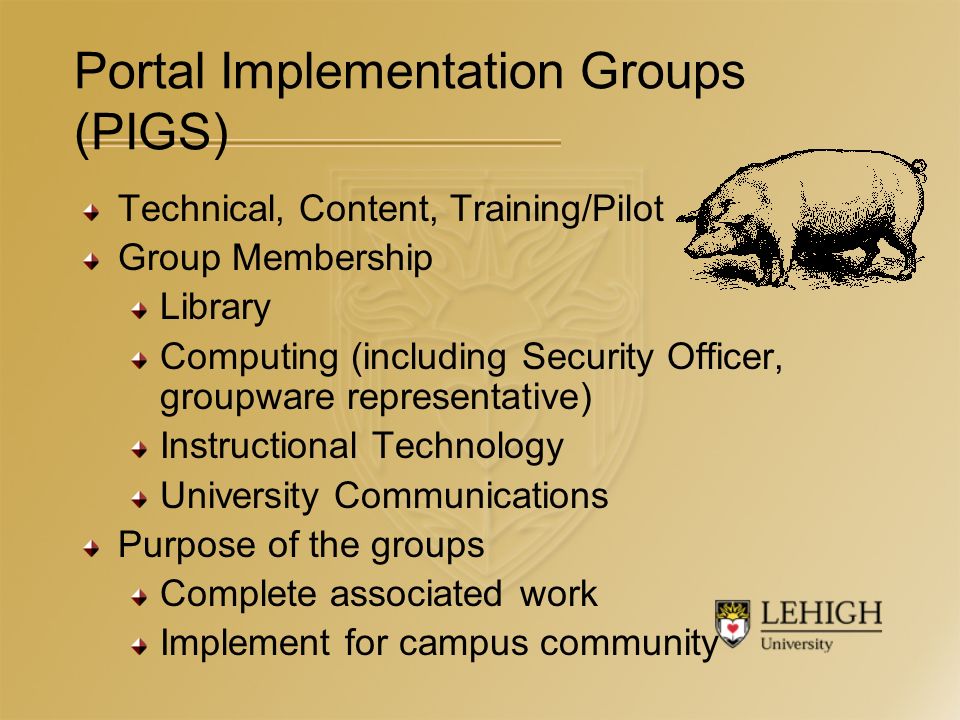 Portal Implementation Groups (PIGS)

Technical, Content, Training/Pilot

Group Membership

Library

Computing (including Security Officer, groupware representative)

Instructional Technology

University Communications

Purpose of the groups

Complete associated work

Implement for campus community

LEHIGH
University